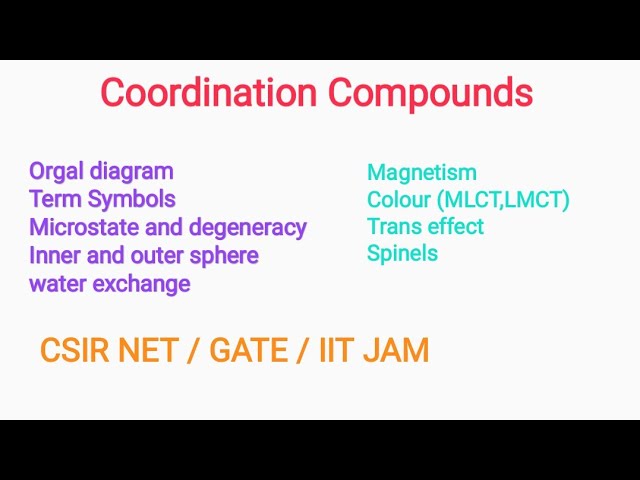 Coordination Compounds

Orgal diagram
Term Symbols
Microstate and degeneracy
Inner and outer sphere water exchange

Magnetism
Colour (MLCT,LMCT)
Trans effect
Spinels

CSIR NET / GATE / IIT JAM